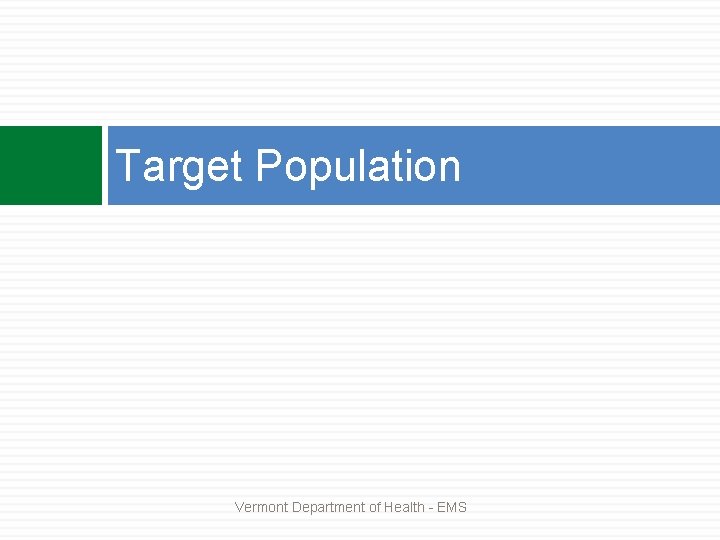 Target Population

Vermont Department of Health - EMS